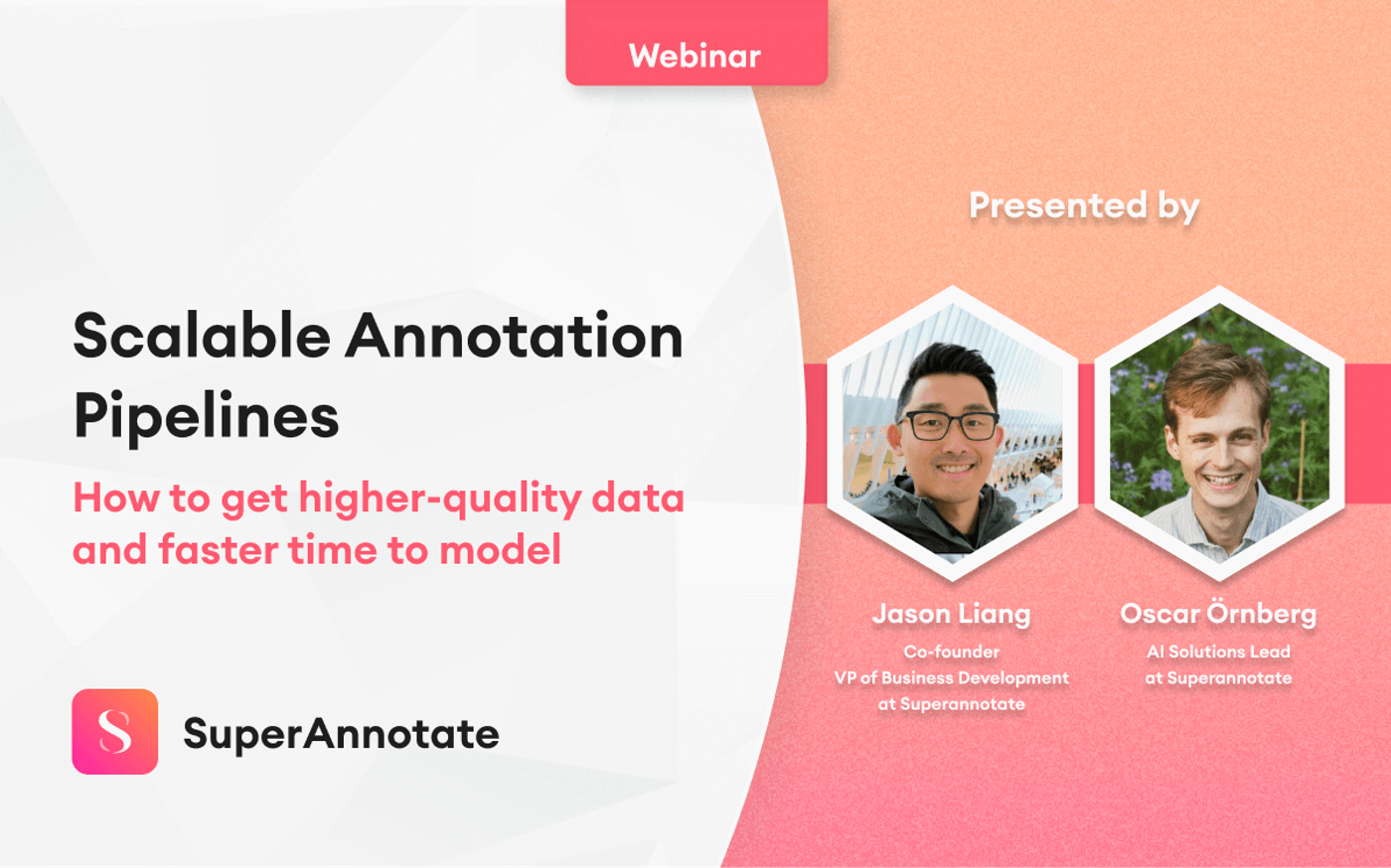 Webinar

Scalable Annotation Pipelines

How to get higher-quality data and faster time to model

S SuperAnnotate

Presented by

Jason Liang
Co-founder
VP of Business Development
at Superannotate

Oscar Örnberg
AI Solutions Lead
at Superannotate